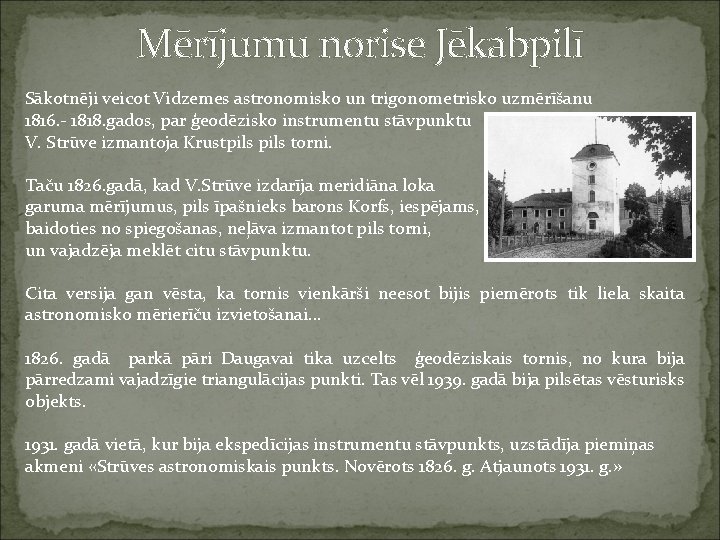 Mērījumu norise Jēkabpilī

Sākotnēji veicot Vidzemes astronomisko un trigonometrisko uzmērīšanu 1816.- 1818.gados, par ģeodēzisko instrumentu stāvpunktu V. Strūve izmantoja Krustpils pils torni.

Taču 1826.gadā, kad V.Strūve izdarīja meridiāna loka garuma mērījumus, pils īpašnieks barons Korfs, iespējams, baidoties no spiegošanas, neļāva izmantot pils torni, un vajadzēja meklēt citu stāvpunktu.

Cita versija gan vēsta, ka tornis vienkārši neesot bijis piemērots tik liela skaita astronomisko mērierīču izvietošanai...

1826. gadā parkā pāri Daugavai tika uzcelts ģeodēziskais tornis, no kura bija pārredzami vajadzīgie triangulācijas punkti. Tas vēl 1939. gadā bija pilsētas vēsturisks objekts.

1931. gadā vietā, kur bija ekspedīcijas instrumentu stāvpunkts, uzstādīja piemiņas akmeni «Strūves astronomiskais punkts. Novērots 1826. g. Atjaunots 1931. g.»